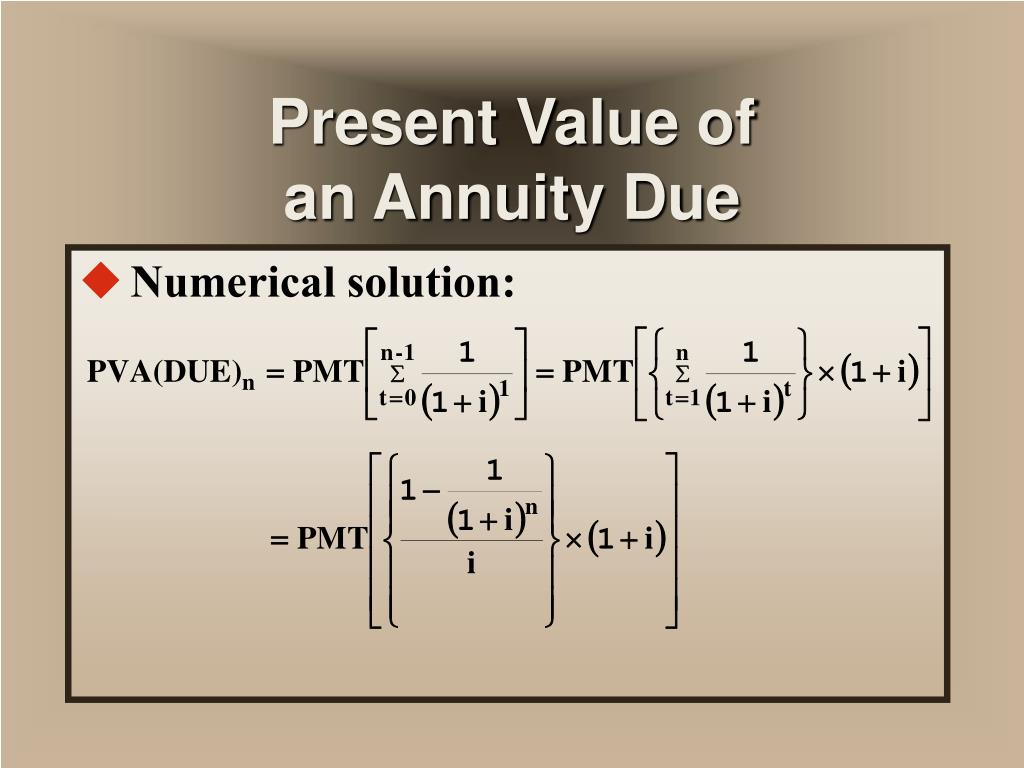 Present Value of an Annuity Due

◆ Numerical solution:

$PVA(DUE)_n = PMT\left[\sum_{t=0}^{n-1} \frac{1}{(1+i)^1}\right] = PMT\left[\left\{\sum_{t=1}^{n} \frac{1}{(1+i)^t}\right\} \times (1+i)\right]$

$= PMT\left[\left\{\frac{1 - \frac{1}{(1+i)^n}}{i}\right\} \times (1+i)\right]$